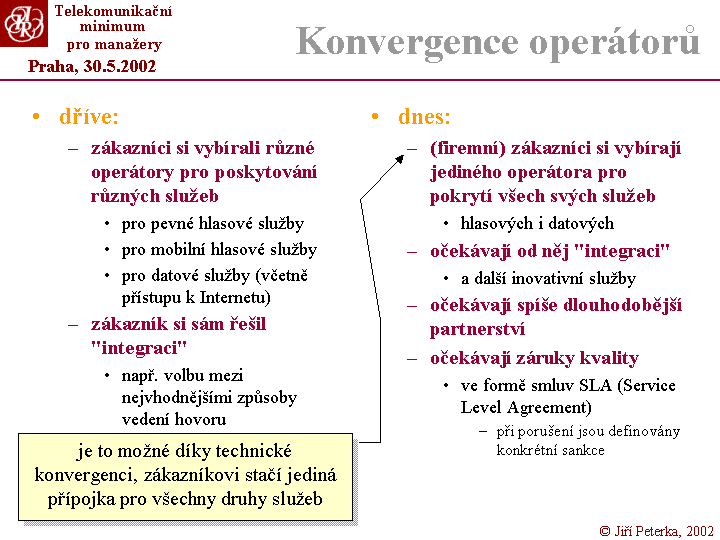 Telekomunikační minimum pro manažery
Praha, 30.5.2002

Konvergence operátorů

• dříve:
– zákazníci si vybírali různé operátory pro poskytování různých služeb
• pro pevné hlasové služby
• pro mobilní hlasové služby
• pro datové služby (včetně přístupu k Internetu)
– zákazník si sám řešil "integraci"
• např. volbu mezi nejvhodnějšími způsoby vedení hovoru

je to možné díky technické konvergenci, zákazníkovi stačí jediná přípojka pro všechny druhy služeb

• dnes:
– (firemní) zákazníci si vybírají jediného operátora pro pokrytí všech svých služeb
• hlasových i datových
– očekávají od něj "integraci"
• a další inovativní služby
– očekávají spíše dlouhodobější partnerství
– očekávají záruky kvality
• ve formě smluv SLA (Service Level Agreement)
– při porušení jsou definovány konkrétní sankce

© Jiří Peterka, 2002